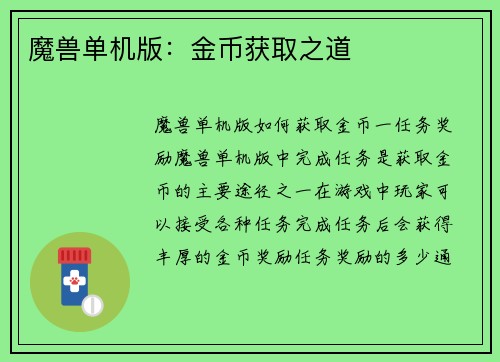 魔兽单机版：金币获取之道

魔兽单机版如何获取金币一任务奖励魔兽单机版中完成任务是获取金币的主要途径之一在游戏中玩家可以接受各种任务完成任务后会获得丰厚的金币奖励任务奖励的多少通